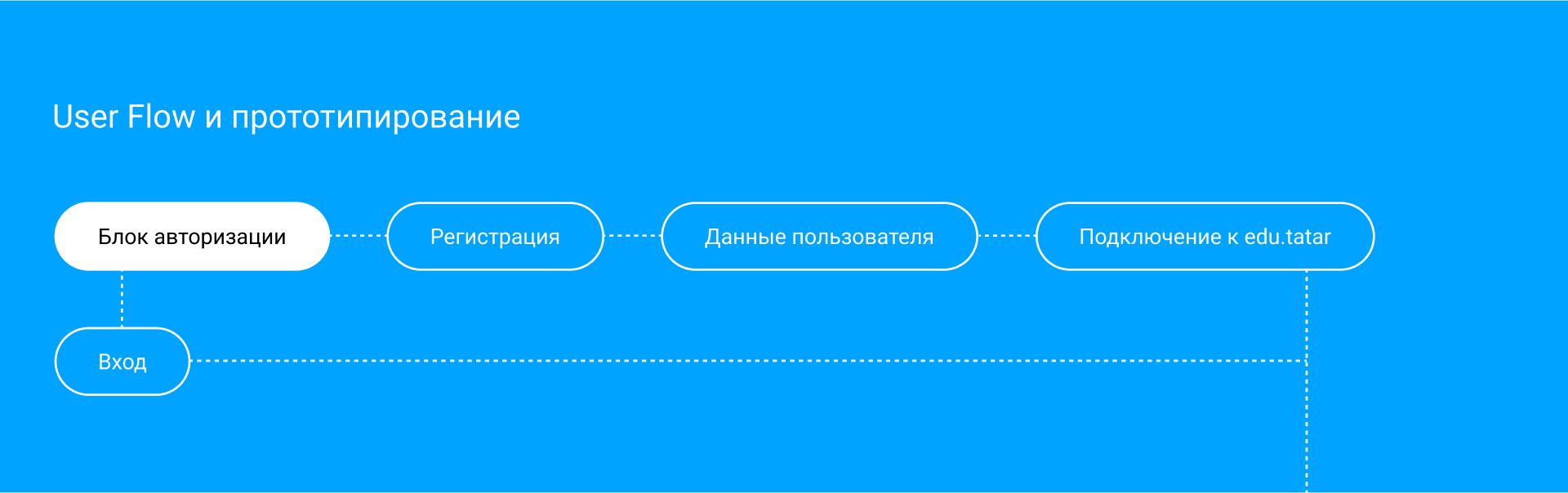 User Flow и прототипирование

Блок авторизации

Регистрация

Данные пользователя

Подключение к edu.tatar

Вход